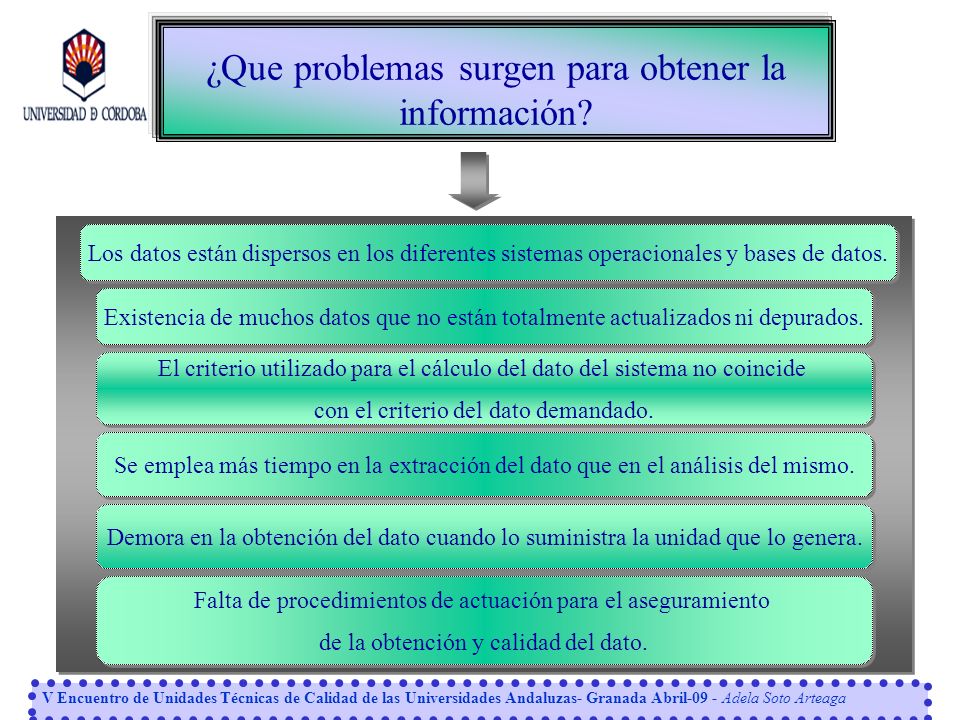 UNIVERSIDAD D CORDOBA

¿Que problemas surgen para obtener la información?

Los datos están dispersos en los diferentes sistemas operacionales y bases de datos.

Existencia de muchos datos que no están totalmente actualizados ni depurados.

El criterio utilizado para el cálculo del dato del sistema no coincide con el criterio del dato demandado.

Se emplea más tiempo en la extracción del dato que en el análisis del mismo.

Demora en la obtención del dato cuando lo suministra la unidad que lo genera.

Falta de procedimientos de actuación para el aseguramiento de la obtención y calidad del dato.

V Encuentro de Unidades Técnicas de Calidad de las Universidades Andaluzas- Granada Abril-09 - Adela Soto Arteaga